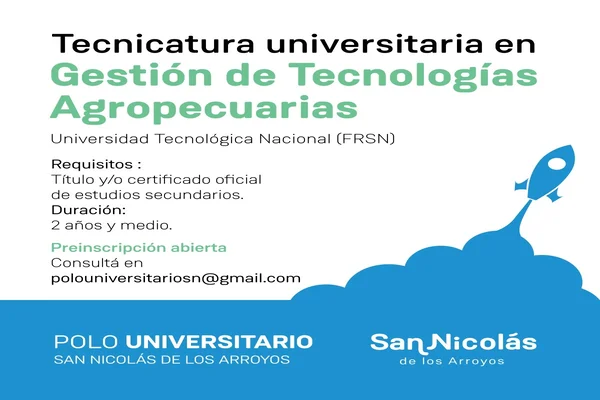 Tecnicatura universitaria en
Gestión de Tecnologías Agropecuarias

Universidad Tecnológica Nacional (FRSN)

Requisitos :
Título y/o certificado oficial de estudios secundarios.
Duración:
2 años y medio.

Preinscripción abierta
Consultá en
polouniversitariosn@gmail.com

POLO UNIVERSITARIO
SAN NICOLÁS DE LOS ARROYOS

San Nicolás
de los Arroyos